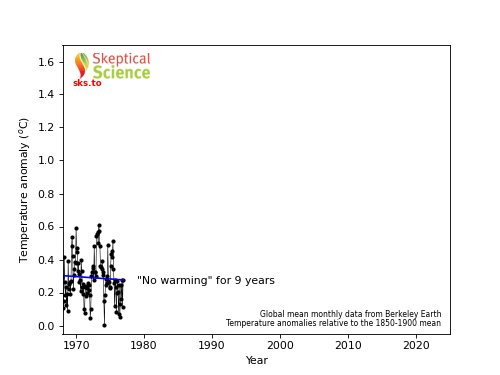 Skeptical Science
sks.to

Temperature anomaly ($^o$C)

1.6
1.4
1.2
1.0
0.8
0.6
0.4
0.2
0.0

"No warming" for 9 years

Global mean monthly data from Berkeley Earth
Temperature anomalies relative to the 1850-1900 mean

1970
1980
1990
2000
2010
2020

Year